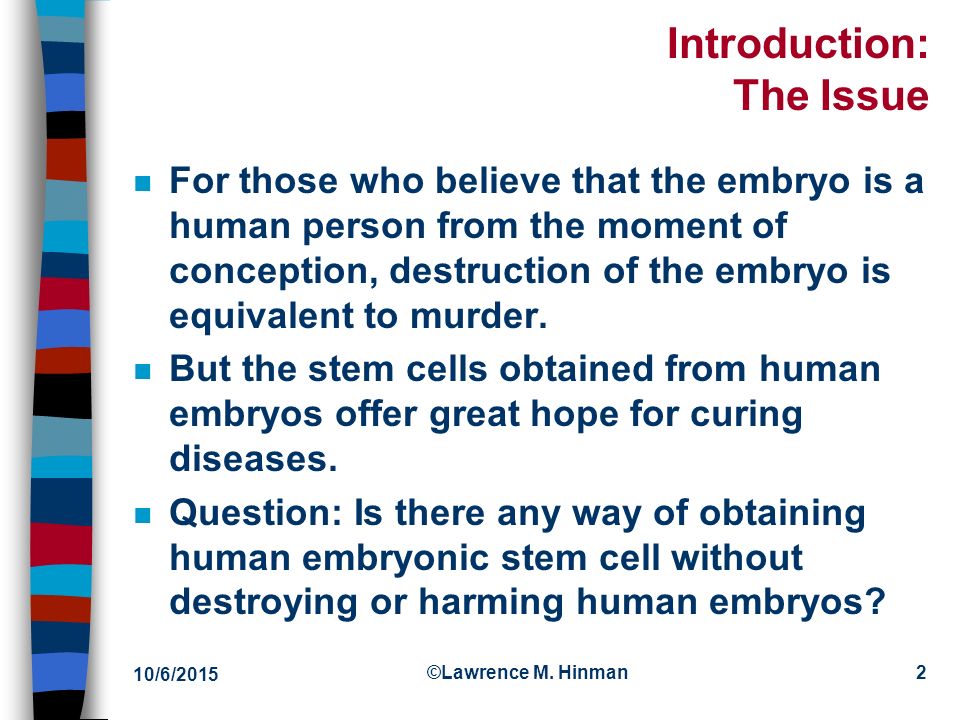 Introduction:
The Issue

For those who believe that the embryo is a human person from the moment of conception, destruction of the embryo is equivalent to murder.

But the stem cells obtained from human embryos offer great hope for curing diseases.

Question: Is there any way of obtaining human embryonic stem cell without destroying or harming human embryos?

10/6/2015

©Lawrence M. Hinman

2